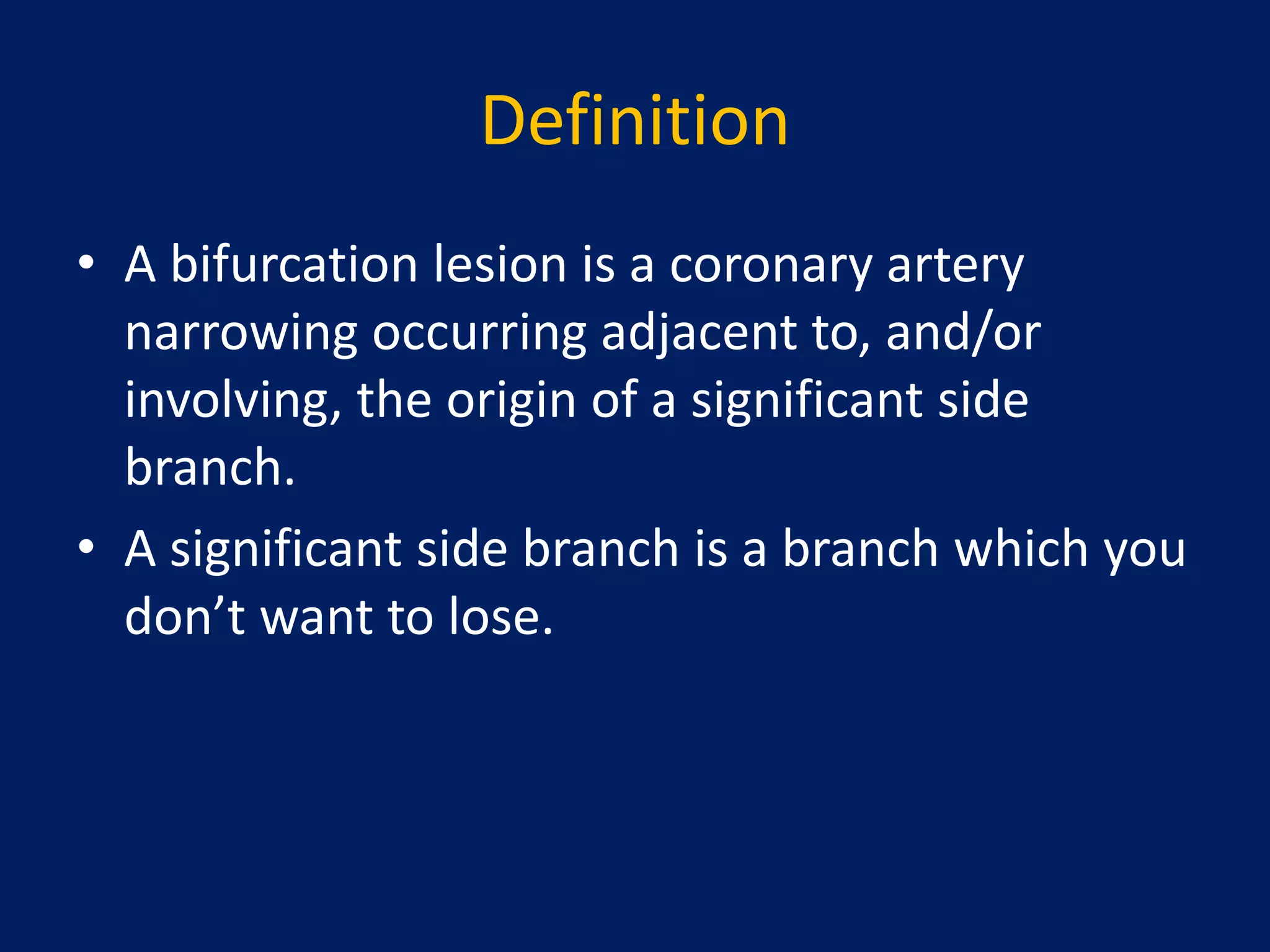 Definition

• A bifurcation lesion is a coronary artery narrowing occurring adjacent to, and/or involving, the origin of a significant side branch.

• A significant side branch is a branch which you don’t want to lose.